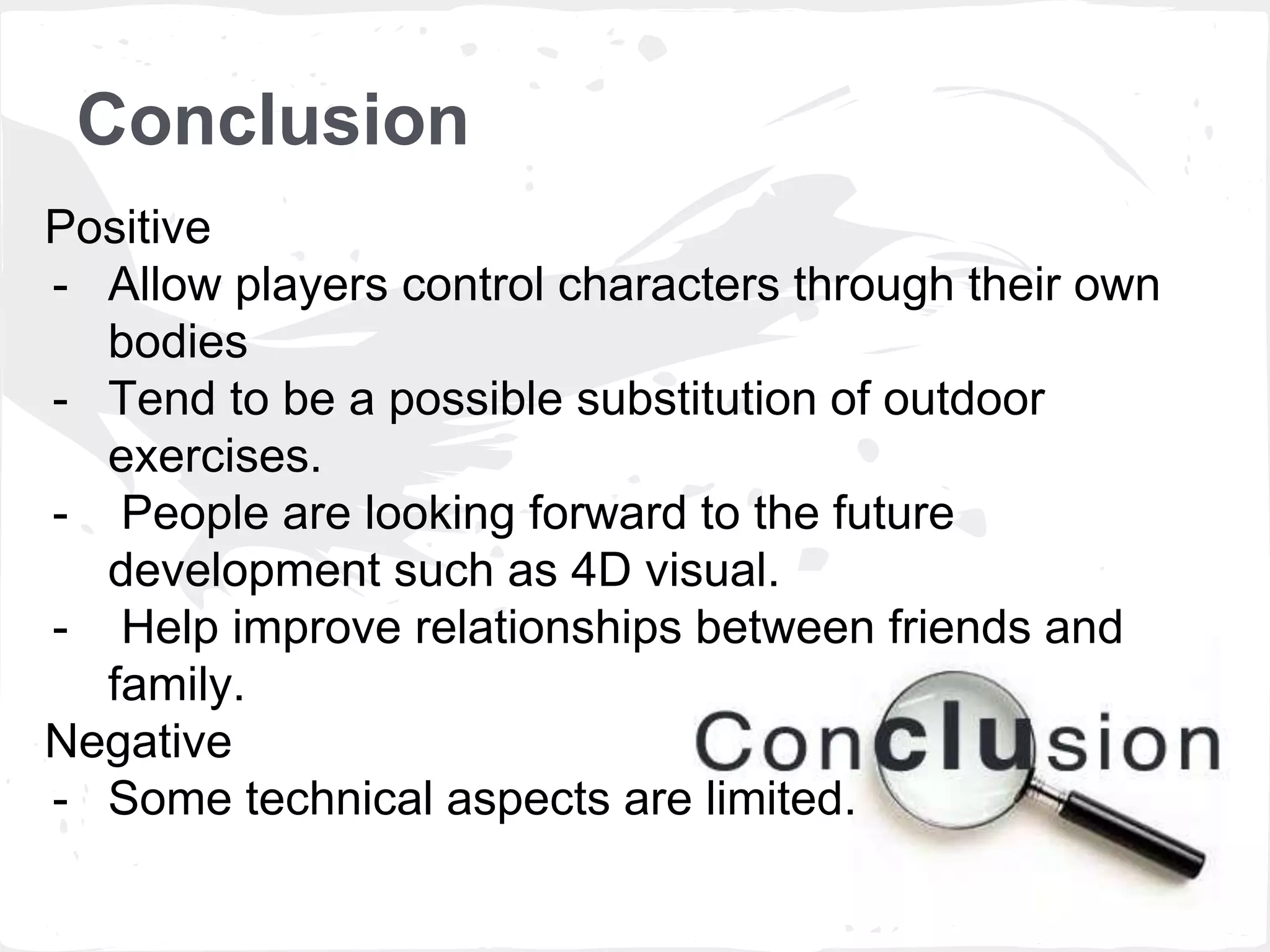 Conclusion

Positive
- Allow players control characters through their own bodies
- Tend to be a possible substitution of outdoor exercises.
- People are looking forward to the future development such as 4D visual.
- Help improve relationships between friends and family.
Negative
- Some technical aspects are limited.

Conclusion